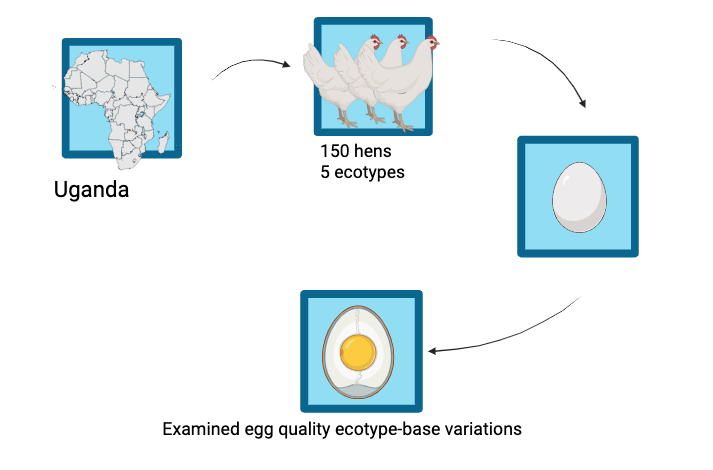 Uganda

150 hens
5 ecotypes

Examined egg quality ecotype-base variations